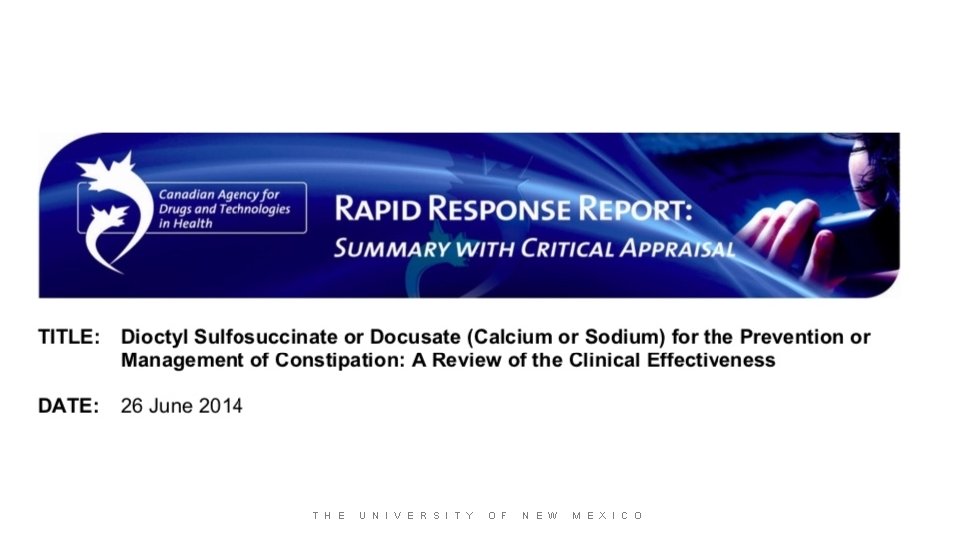 Canadian Agency for Drugs and Technologies in Health

RAPID RESPONSE REPORT:
SUMMARY WITH CRITICAL APPRAISAL

TITLE: Dioctyl Sulfosuccinate or Docusate (Calcium or Sodium) for the Prevention or Management of Constipation: A Review of the Clinical Effectiveness

DATE: 26 June 2014

THE UNIVERSITY OF NEW MEXICO